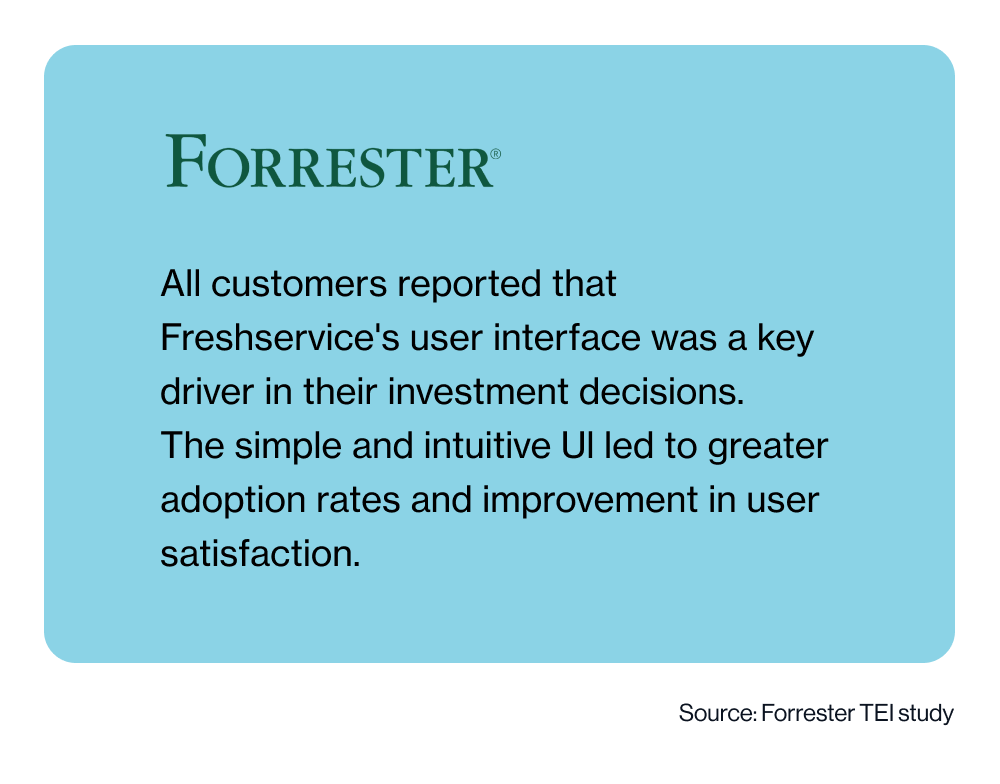 FORRESTER®

All customers reported that Freshservice's user interface was a key driver in their investment decisions. The simple and intuitive UI led to greater adoption rates and improvement in user satisfaction.

Source: Forrester TEI study